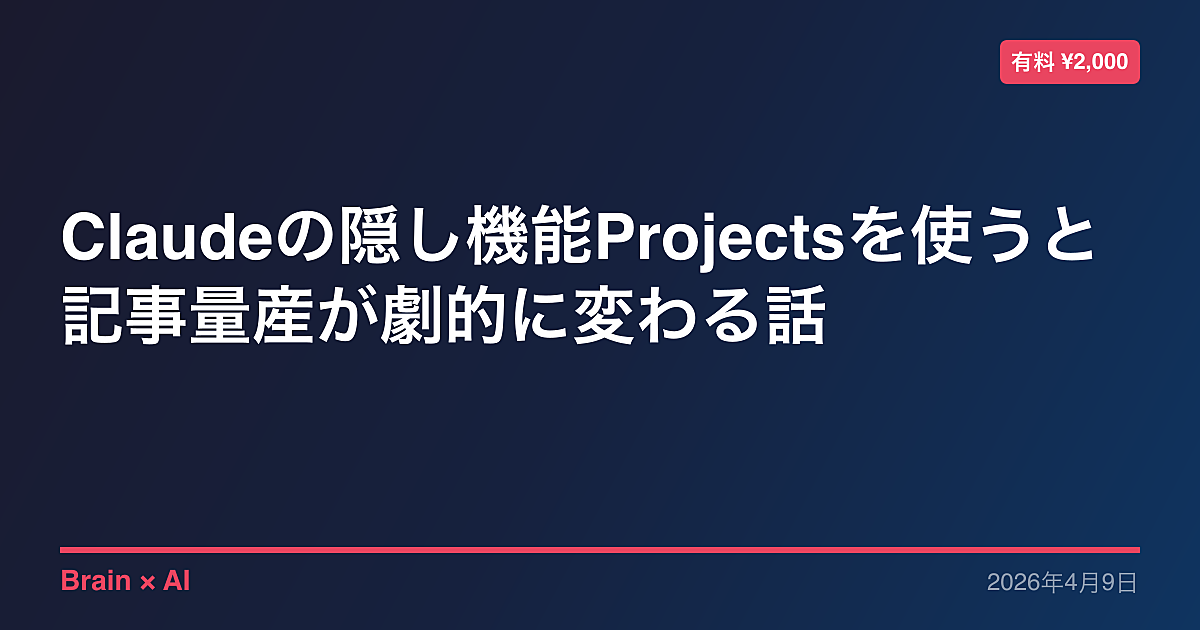 有料 ¥2,000

Claudeの隠し機能Projectsを使うと記事量産が劇的に変わる話

Brain × AI

2026年4月9日